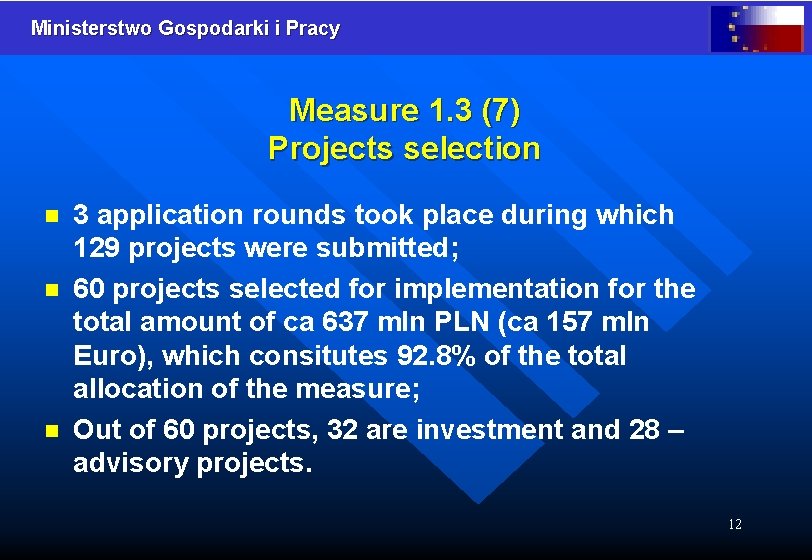 Ministerstwo Gospodarki i Pracy

Measure 1.3 (7)
Projects selection

- 3 application rounds took place during which 129 projects were submitted;
- 60 projects selected for implementation for the total amount of ca 637 mln PLN (ca 157 mln Euro), which consitutes 92.8% of the total allocation of the measure;
- Out of 60 projects, 32 are investment and 28 – advisory projects.

12